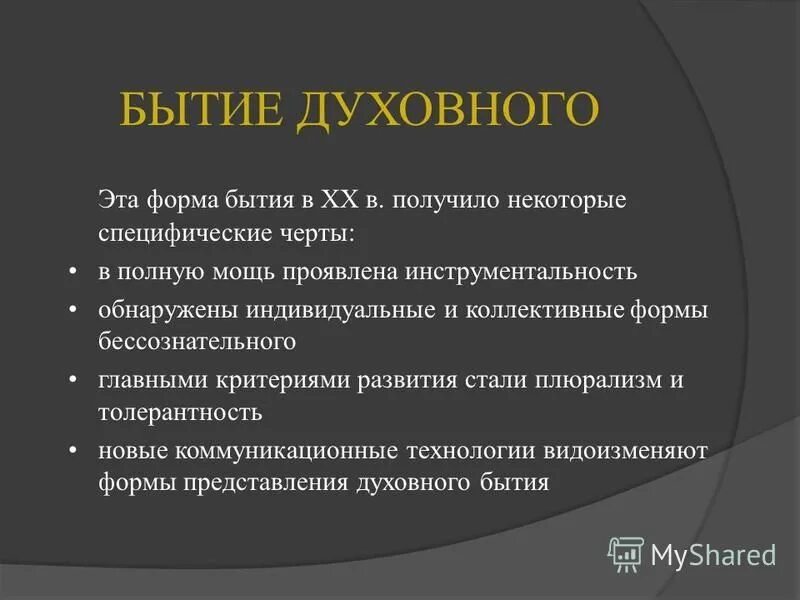 БЫТИЕ ДУХОВНОГО

Эта форма бытия в XX в. получило некоторые специфические черты:

• в полную мощь проявлена инструментальность
• обнаружены индивидуальные и коллективные формы бессознательного
• главными критериями развития стали плюрализм и толерантность
• новые коммуникационные технологии видоизменяют формы представления духовного бытия

MyShared